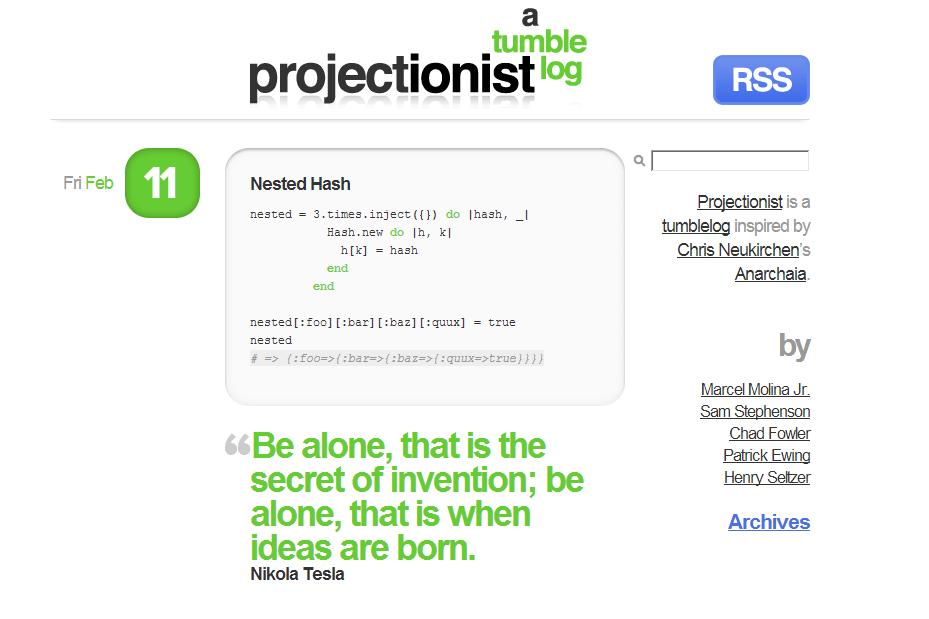 projectionist a tumble log

RSS

Fri Feb 11

Nested Hash

nested = 3.times.inject({}) do |hash, _|
  Hash.new do |h, k|
    h[k] = hash
  end
end

nested[:foo][:bar][:baz][:quux] = true
nested
# => {:foo=>{:bar=>{:baz=>{:quux=>true}}}}

“Be alone, that is the secret of invention; be alone, that is when ideas are born.
Nikola Tesla

Projectionist is a tumblelog inspired by Chris Neukirchen's Anarchaia.

by

Marcel Molina Jr.
Sam Stephenson
Chad Fowler
Patrick Ewing
Henry Seltzer

Archives